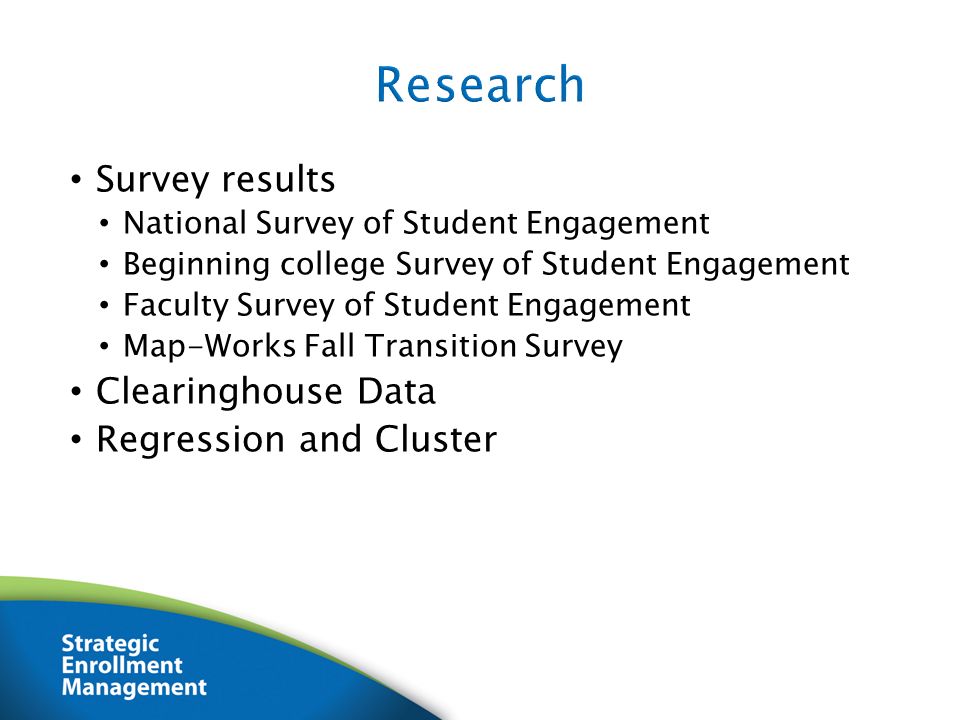 Research

• Survey results
  • National Survey of Student Engagement
  • Beginning college Survey of Student Engagement
  • Faculty Survey of Student Engagement
  • Map-Works Fall Transition Survey
• Clearinghouse Data
• Regression and Cluster

Strategic Enrollment Management